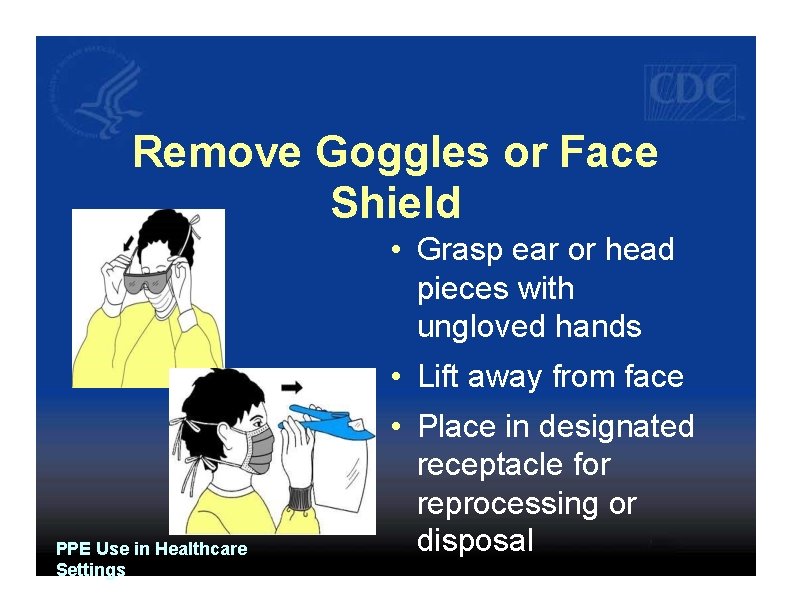 CDC

Remove Goggles or Face Shield

• Grasp ear or head pieces with ungloved hands
• Lift away from face
• Place in designated receptacle for reprocessing or disposal

PPE Use in Healthcare Settings